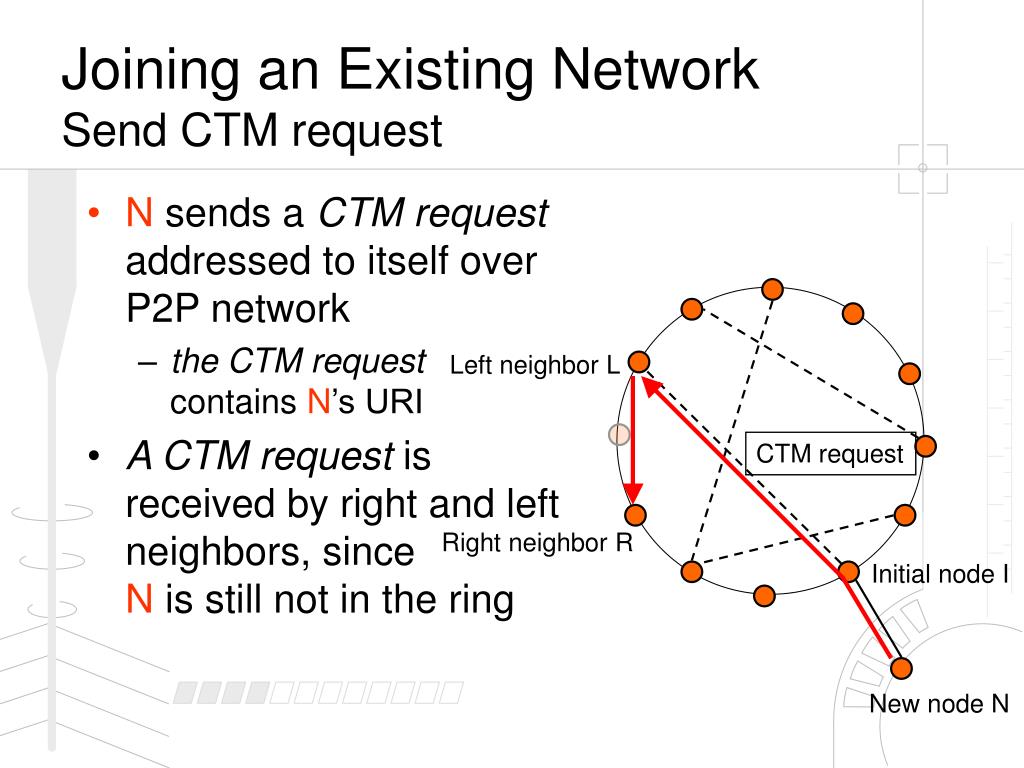 Joining an Existing Network
Send CTM request

• N sends a CTM request addressed to itself over P2P network
– the CTM request contains N's URI
• A CTM request is received by right and left neighbors, since N is still not in the ring

Left neighbor L
CTM request
Right neighbor R
Initial node I
New node N